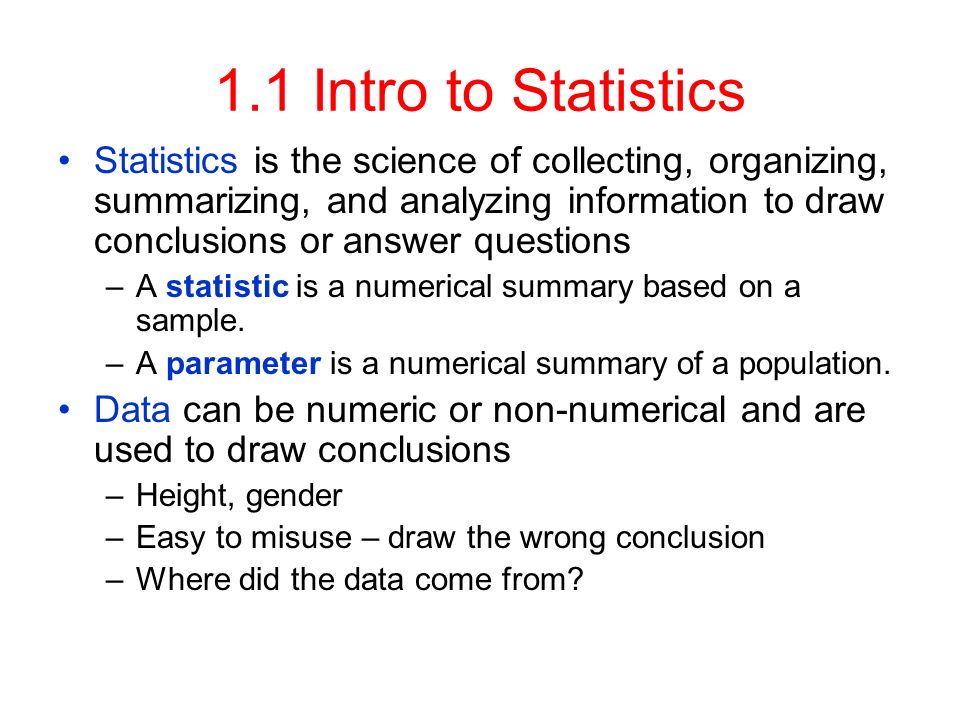 1.1 Intro to Statistics

• Statistics is the science of collecting, organizing, summarizing, and analyzing information to draw conclusions or answer questions
– A statistic is a numerical summary based on a sample.
– A parameter is a numerical summary of a population.

• Data can be numeric or non-numerical and are used to draw conclusions
– Height, gender
– Easy to misuse – draw the wrong conclusion
– Where did the data come from?